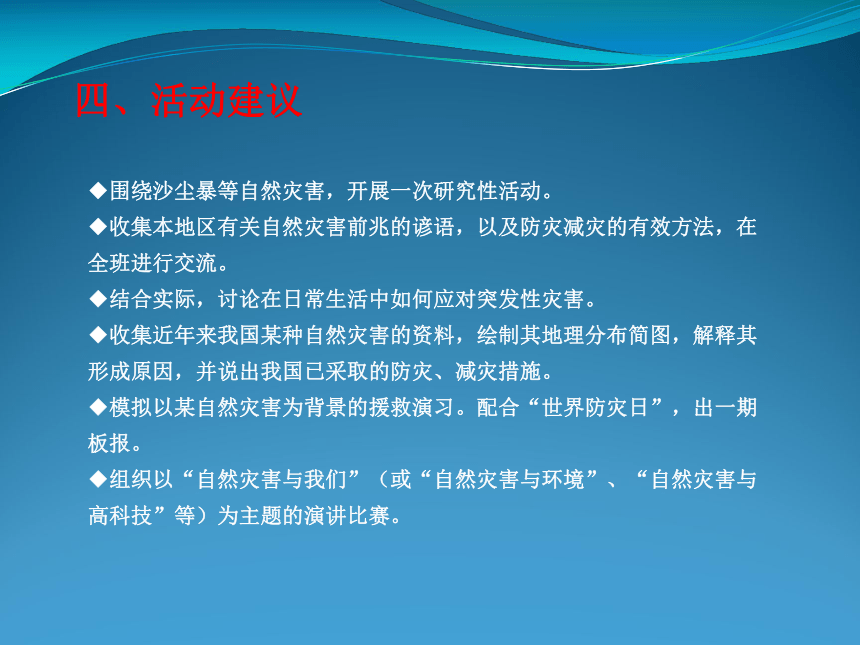 四、活动建议

◆围绕沙尘暴等自然灾害，开展一次研究性活动。

◆收集本地区有关自然灾害前兆的谚语，以及防灾减灾的有效方法，在全班进行交流。

◆结合实际，讨论在日常生活中如何应对突发性灾害。

◆收集近年来我国某种自然灾害的资料，绘制其地理分布简图，解释其形成原因，并说出我国已采取的防灾、减灾措施。

◆模拟以某自然灾害为背景的援救演习。配合“世界防灾日”，出一期板报。

◆组织以“自然灾害与我们”（或“自然灾害与环境”、“自然灾害与高科技”等）为主题的演讲比赛。